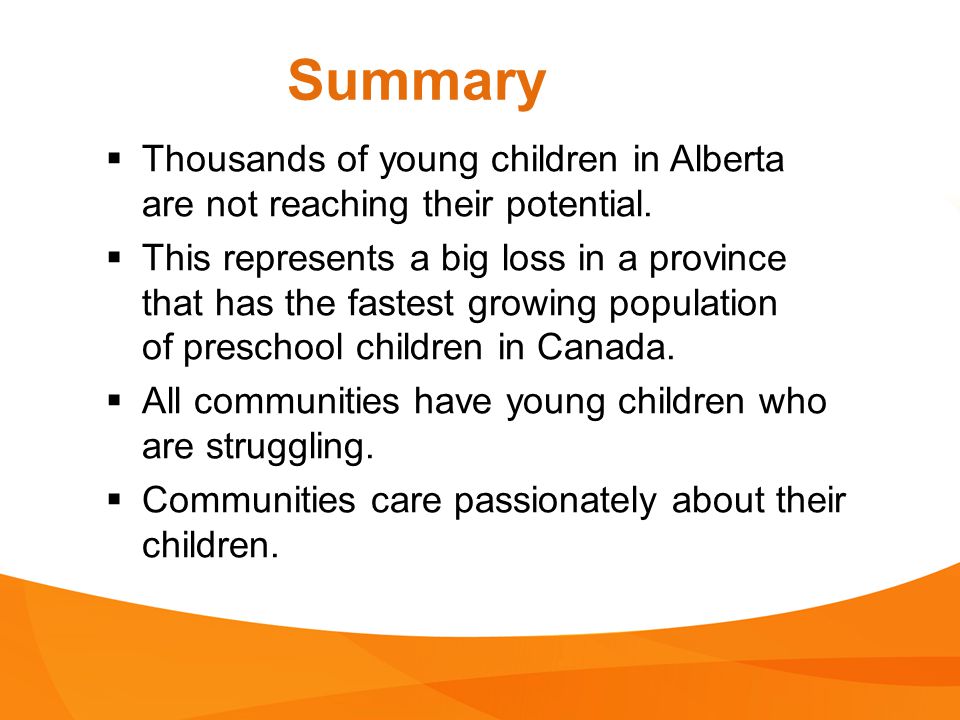 Summary

▪ Thousands of young children in Alberta are not reaching their potential.

▪ This represents a big loss in a province that has the fastest growing population of preschool children in Canada.

▪ All communities have young children who are struggling.

▪ Communities care passionately about their children.